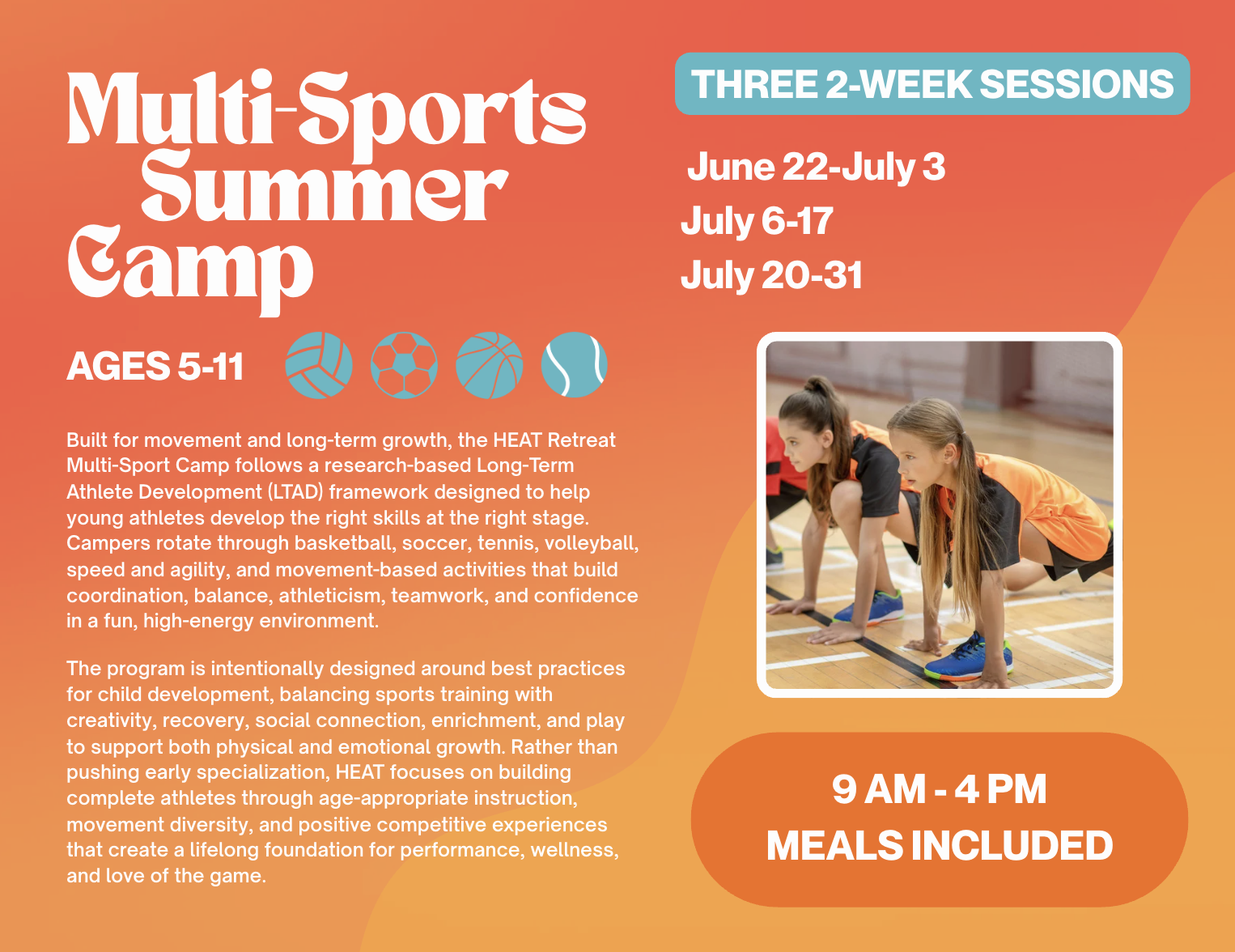 Multi-Sports Summer Camp

AGES 5-11

Built for movement and long-term growth, the HEAT Retreat Multi-Sport Camp follows a research-based Long-Term Athlete Development (LTAD) framework designed to help young athletes develop the right skills at the right stage. Campers rotate through basketball, soccer, tennis, volleyball, speed and agility, and movement-based activities that build coordination, balance, athleticism, teamwork, and confidence in a fun, high-energy environment.

The program is intentionally designed around best practices for child development, balancing sports training with creativity, recovery, social connection, enrichment, and play to support both physical and emotional growth. Rather than pushing early specialization, HEAT focuses on building complete athletes through age-appropriate instruction, movement diversity, and positive competitive experiences that create a lifelong foundation for performance, wellness, and love of the game.

THREE 2-WEEK SESSIONS

June 22-July 3
July 6-17
July 20-31

9 AM - 4 PM
MEALS INCLUDED